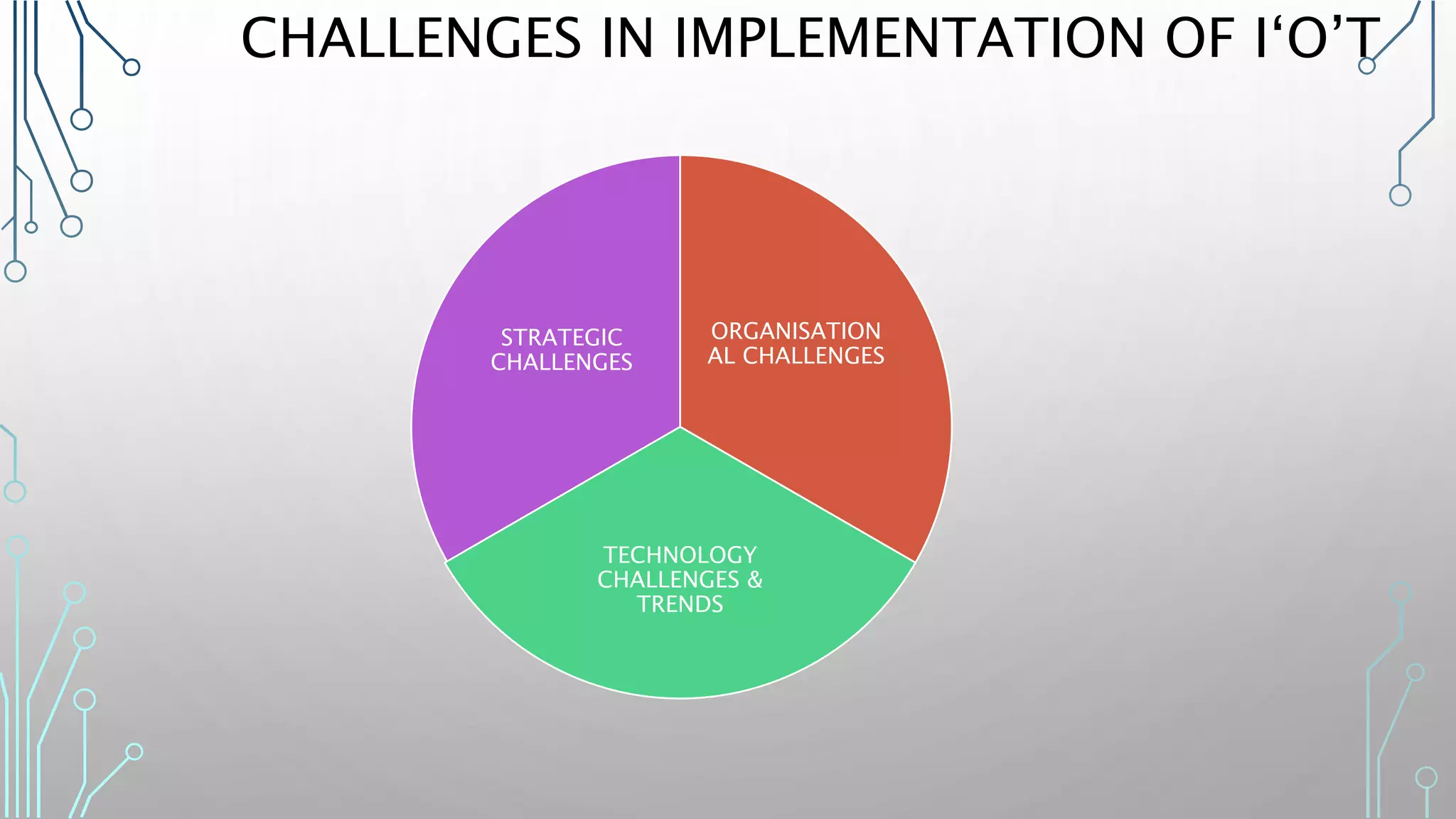 CHALLENGES IN IMPLEMENTATION OF I‘O’T

STRATEGIC CHALLENGES

ORGANISATIONAL CHALLENGES

TECHNOLOGY CHALLENGES & TRENDS